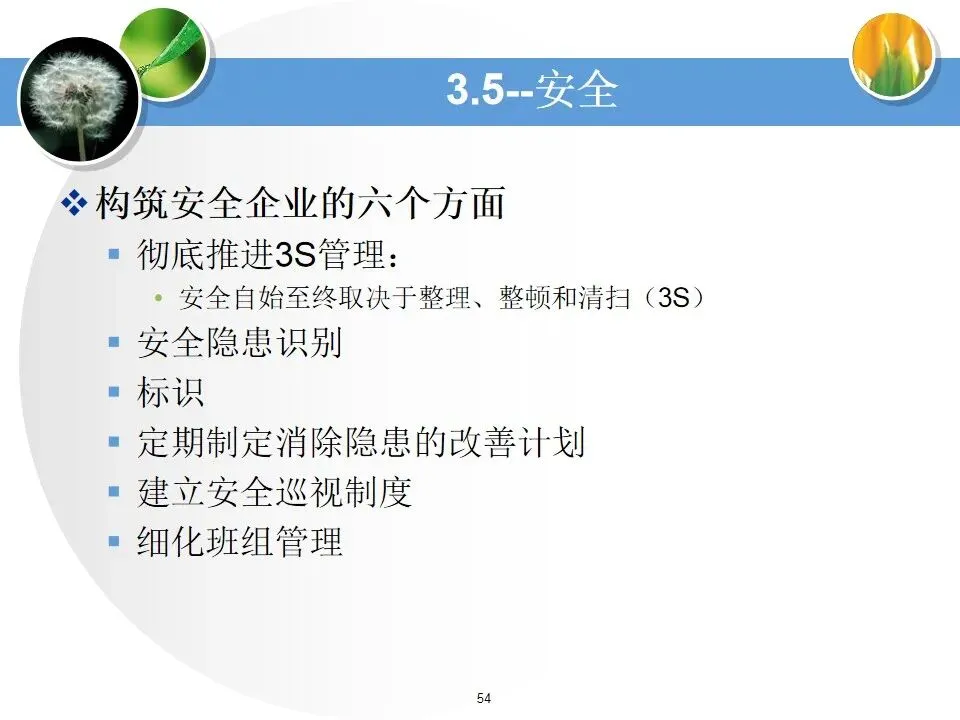 3.5--安全

❖ 构筑安全企业的六个方面

▪ 彻底推进3S管理：

• 安全自始至终取决于整理、整顿和清扫（3S）

▪ 安全隐患识别

▪ 标识

▪ 定期制定消除隐患的改善计划

▪ 建立安全巡视制度

▪ 细化班组管理

54